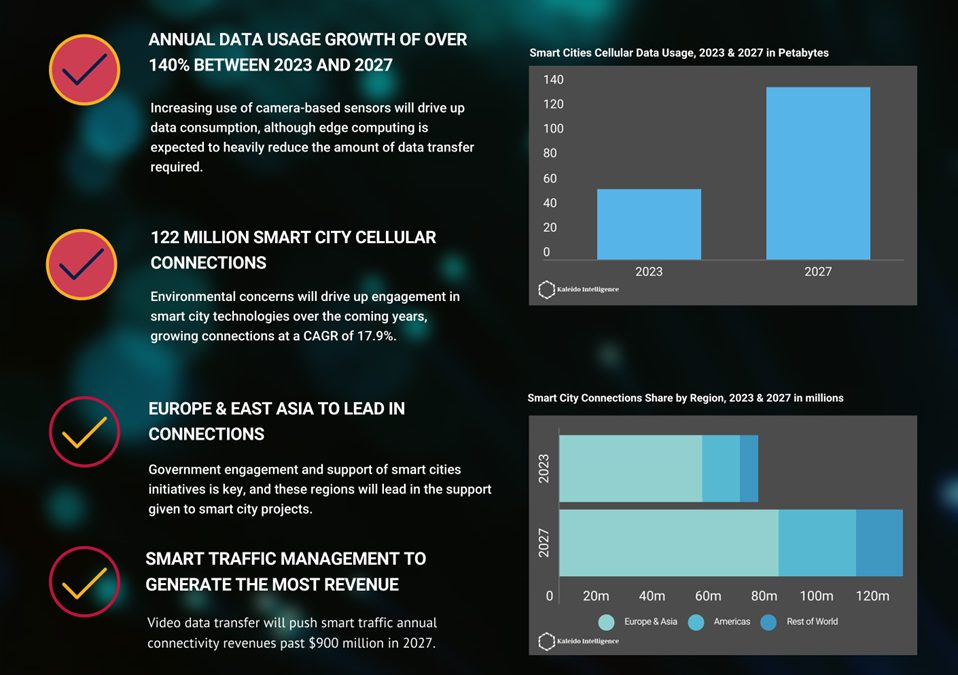 ANNUAL DATA USAGE GROWTH OF OVER 140% BETWEEN 2023 AND 2027

Increasing use of camera-based sensors will drive up data consumption, although edge computing is expected to heavily reduce the amount of data transfer required.

122 MILLION SMART CITY CELLULAR CONNECTIONS

Environmental concerns will drive up engagement in smart city technologies over the coming years, growing connections at a CAGR of 17.9%.

EUROPE & EAST ASIA TO LEAD IN CONNECTIONS

Government engagement and support of smart cities initiatives is key, and these regions will lead in the support given to smart city projects.

SMART TRAFFIC MANAGEMENT TO GENERATE THE MOST REVENUE

Video data transfer will push smart traffic annual connectivity revenues past $900 million in 2027.

Smart Cities Cellular Data Usage, 2023 & 2027 in Petabytes

140
120
100
80
60
40
20
0
2023
2027

Kaleido Intelligence

Smart City Connections Share by Region, 2023 & 2027 in millions

2023
2027
0
20m
40m
60m
80m
100m
120m

Europe & Asia
Americas
Rest of World

Kaleido Intelligence